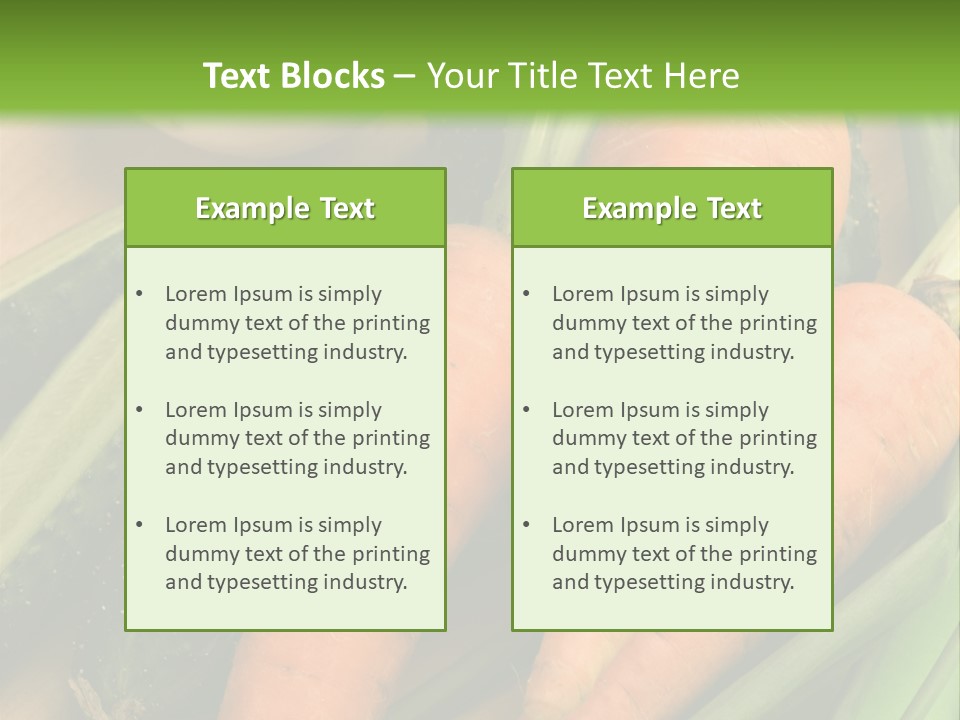 Text Blocks – Your Title Text Here

Example Text

• Lorem Ipsum is simply dummy text of the printing and typesetting industry.

• Lorem Ipsum is simply dummy text of the printing and typesetting industry.

• Lorem Ipsum is simply dummy text of the printing and typesetting industry.

Example Text

• Lorem Ipsum is simply dummy text of the printing and typesetting industry.

• Lorem Ipsum is simply dummy text of the printing and typesetting industry.

• Lorem Ipsum is simply dummy text of the printing and typesetting industry.